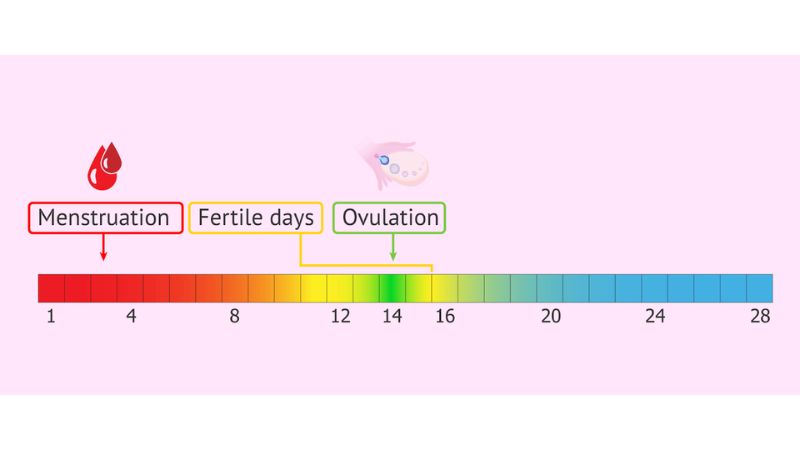 Menstruation
Fertile days
Ovulation

1
4
8
12
14
16
20
24
28